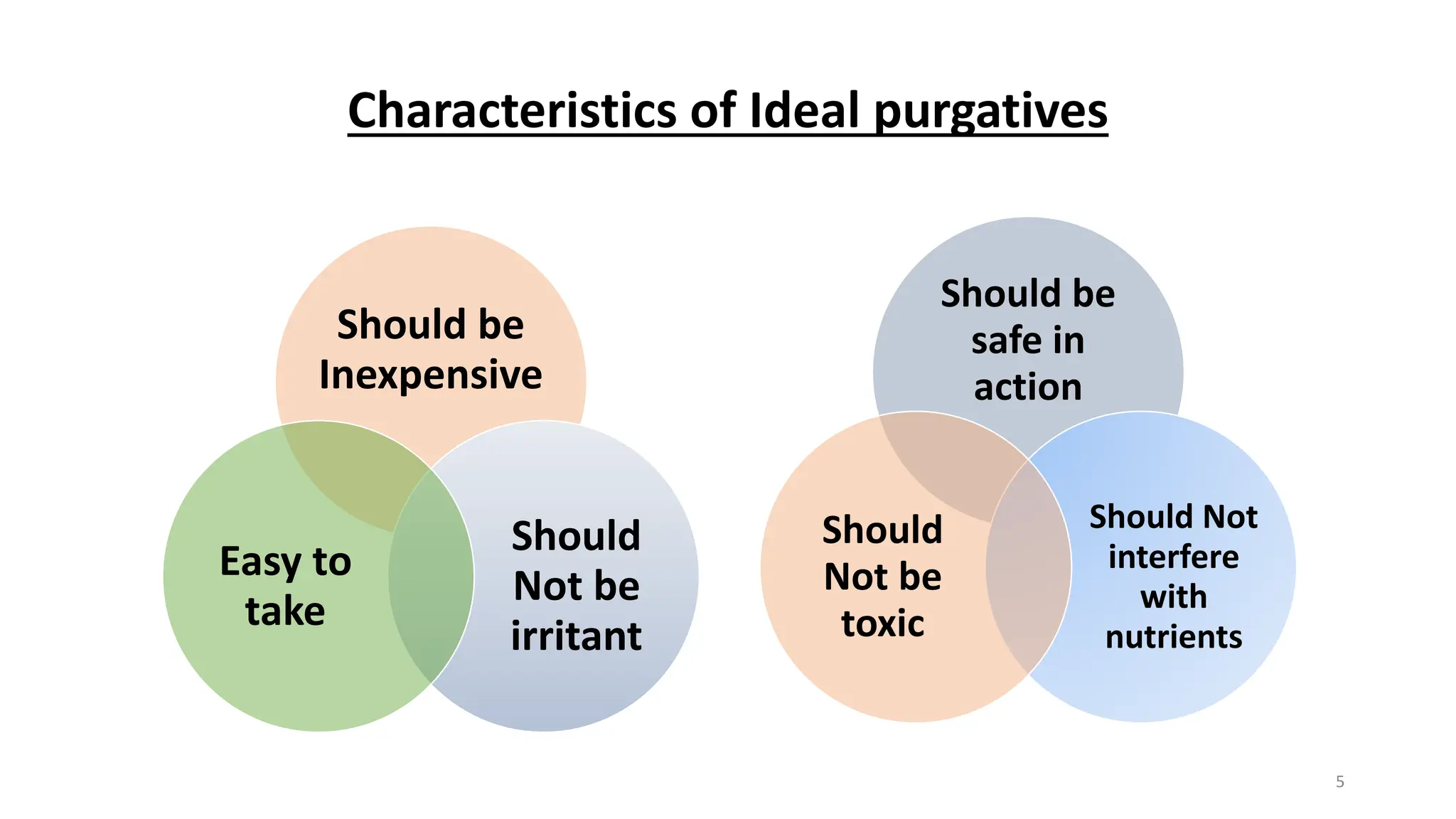 Characteristics of Ideal purgatives

Should be Inexpensive

Easy to take

Should Not be irritant

Should be safe in action

Should Not be toxic

Should Not interfere with nutrients

5